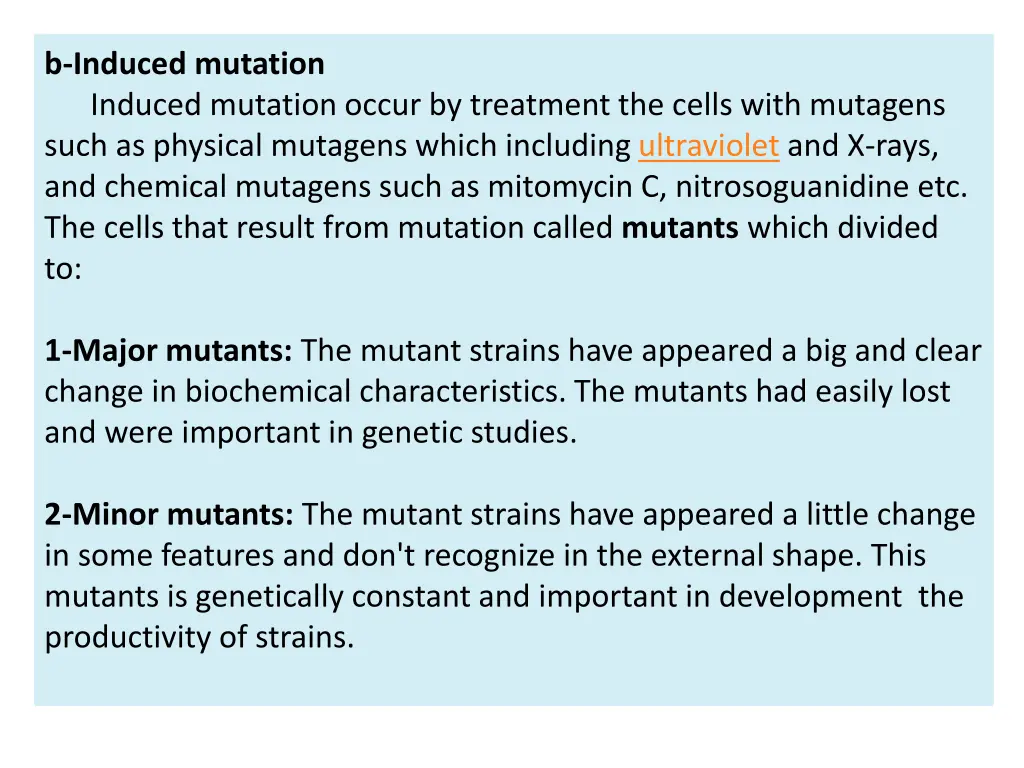 b-Induced mutation

Induced mutation occur by treatment the cells with mutagens such as physical mutagens which including ultraviolet and X-rays, and chemical mutagens such as mitomycin C, nitrosoguanidine etc. The cells that result from mutation called mutants which divided to:

1-Major mutants: The mutant strains have appeared a big and clear change in biochemical characteristics. The mutants had easily lost and were important in genetic studies.

2-Minor mutants: The mutant strains have appeared a little change in some features and don't recognize in the external shape. This mutants is genetically constant and important in development the productivity of strains.